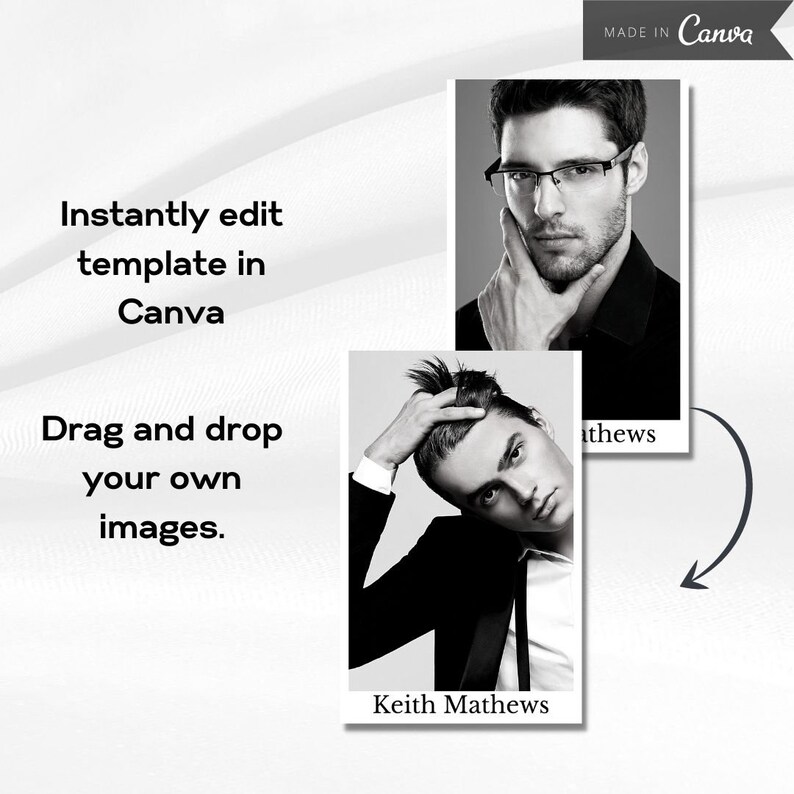 MADE IN Canva

Instantly edit template in Canva

Drag and drop your own images.

athews

Keith Mathews